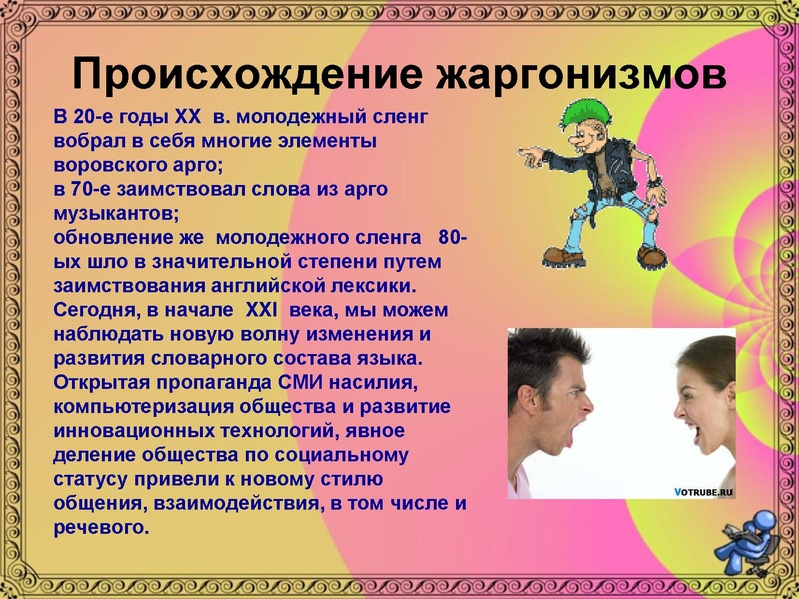 Происхождение жаргонизмов

В 20-е годы XX в. молодежный сленг вобрал в себя многие элементы воровского арго;
в 70-е заимствовал слова из арго музыкантов;
обновление же молодежного сленга 80-ых шло в значительной степени путем заимствования английской лексики.
Сегодня, в начале XXI века, мы можем наблюдать новую волну изменения и развития словарного состава языка.
Открытая пропаганда СМИ насилия, компьютеризация общества и развитие инновационных технологий, явное деление общества по социальному статусу привели к новому стилю общения, взаимодействия, в том числе и речевого.

VOTRUBE.RU